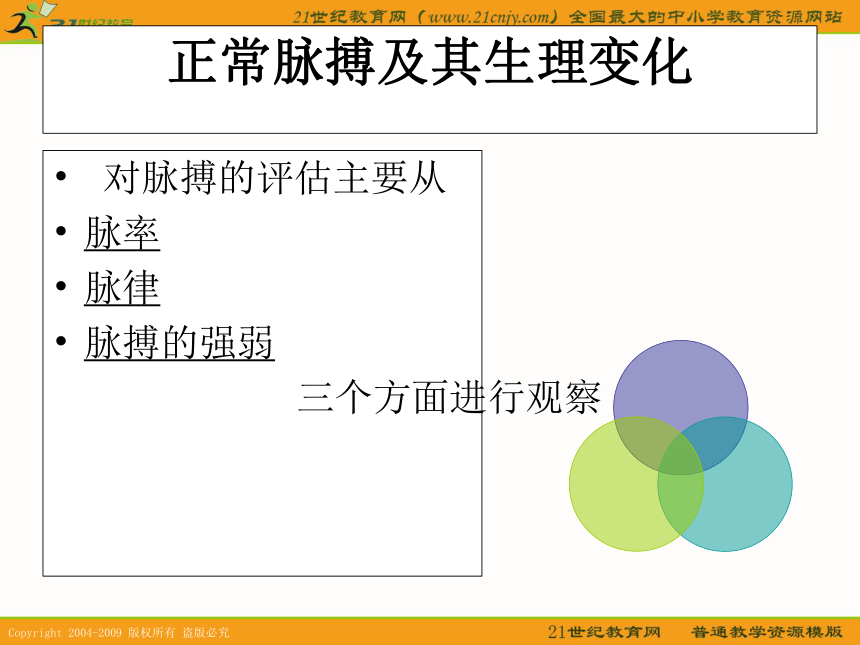 21世纪教育

21世纪教育网（www.21cnjy.com）全国最大的中小学教育资源网站

正常脉搏及其生理变化

• 对脉搏的评估主要从
• 脉率
• 脉律
• 脉搏的强弱

三个方面进行观察

Copyright 2004-2009 版权所有 盗版必究

21世纪教育网 普通教学资源模版